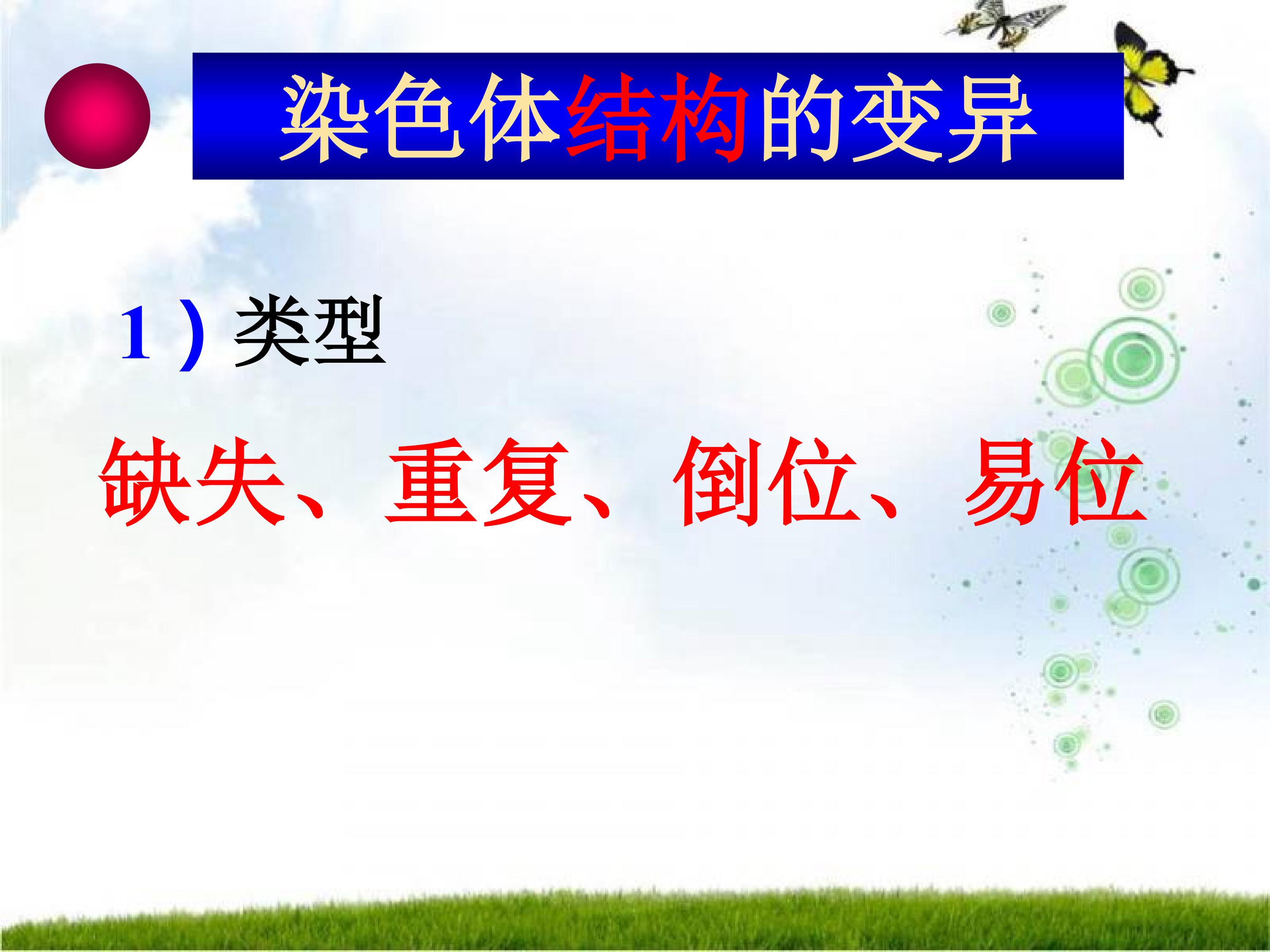 染色体结构的变异

1）类型

缺失、重复、倒位、易位